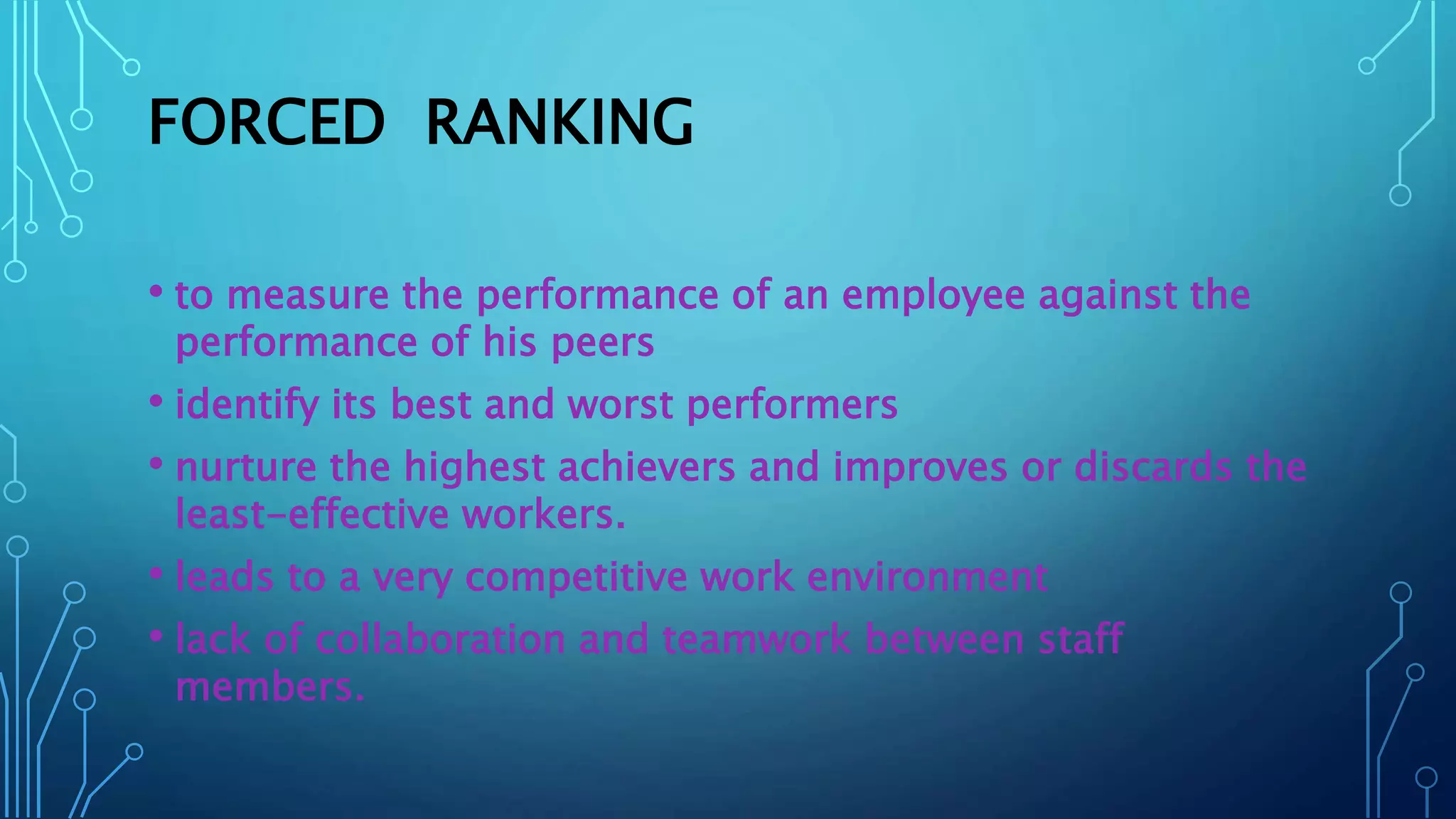 FORCED RANKING

• to measure the performance of an employee against the performance of his peers
• identify its best and worst performers
• nurture the highest achievers and improves or discards the least-effective workers.
• leads to a very competitive work environment
• lack of collaboration and teamwork between staff members.